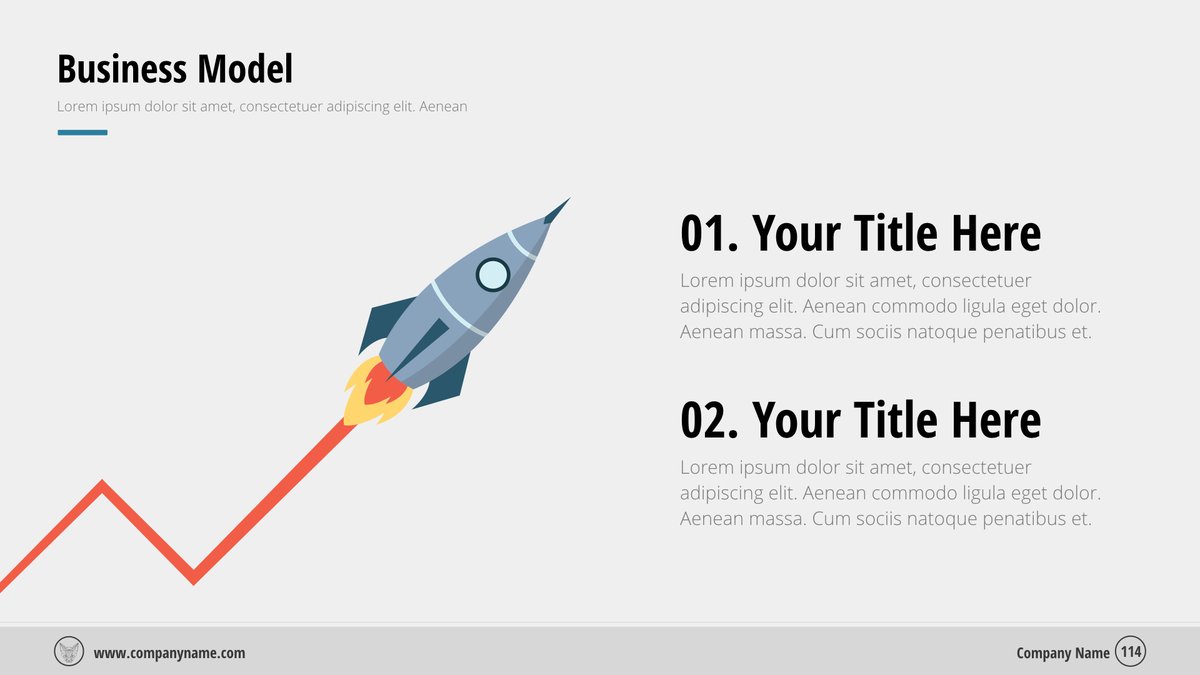 Business Model

Lorem ipsum dolor sit amet, consectetuer adipiscing elit. Aenean

01. Your Title Here

Lorem ipsum dolor sit amet, consectetuer adipiscing elit. Aenean commodo ligula eget dolor. Aenean massa. Cum sociis natoque penatibus et.

02. Your Title Here

Lorem ipsum dolor sit amet, consectetuer adipiscing elit. Aenean commodo ligula eget dolor. Aenean massa. Cum sociis natoque penatibus et.

www.companyname.com

Company Name 114